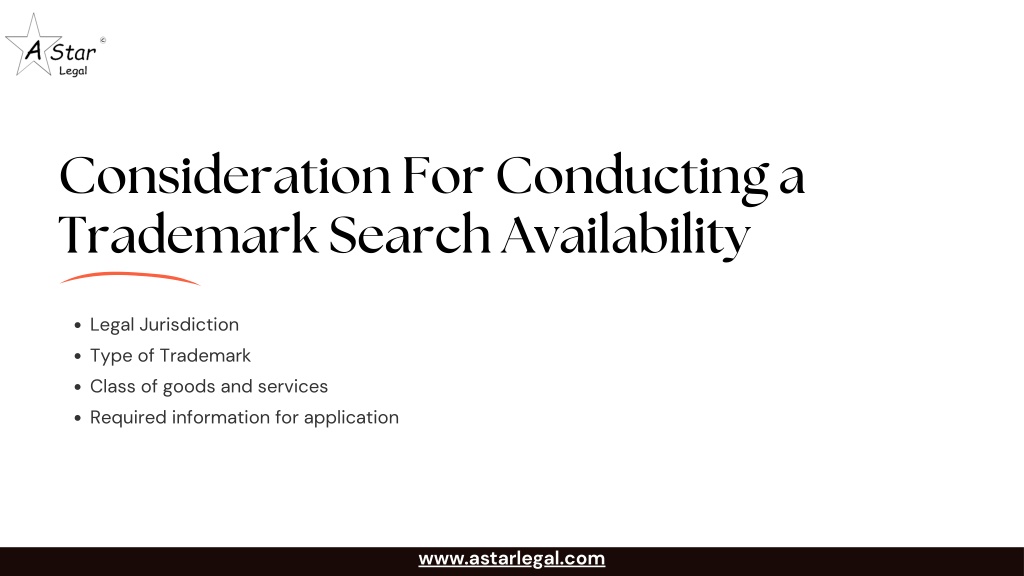 A Star ©
Legal

Consideration For Conducting a Trademark Search Availability

- Legal Jurisdiction
- Type of Trademark
- Class of goods and services
- Required information for application

www.astarlegal.com